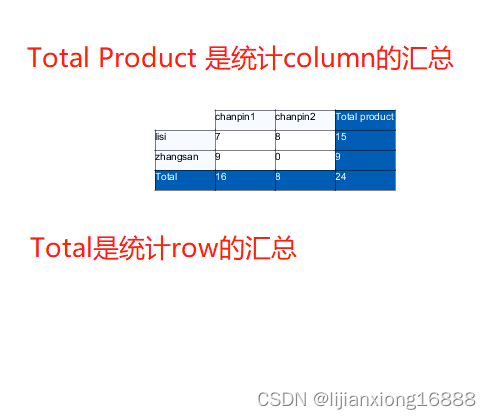 Total Product 是统计column的汇总

| | chanpin1 | chanpin2 | Total product |
|---|---|---|---|
| lisi | 7 | 8 | 15 |
| zhangsan | 9 | 0 | 9 |
| Total | 16 | 8 | 24 |

Total是统计row的汇总

CSDN @lijianxiong16888